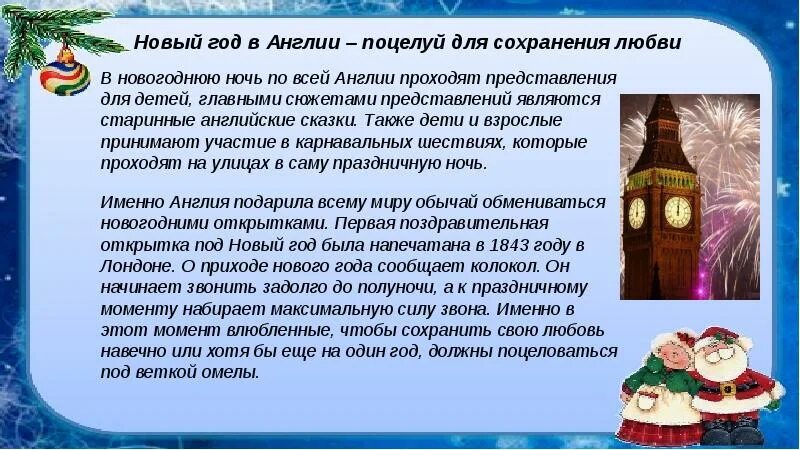 Новый год в Англии – поцелуй для сохранения любви

В новогоднюю ночь по всей Англии проходят представления для детей, главными сюжетами представлений являются старинные английские сказки. Также дети и взрослые принимают участие в карнавальных шествиях, которые проходят на улицах в саму праздничную ночь.

Именно Англия подарила всему миру обычай обмениваться новогодними открытками. Первая поздравительная открытка под Новый год была напечатана в 1843 году в Лондоне. О приходе нового года сообщает колокол. Он начинает звонить задолго до полуночи, а к праздничному моменту набирает максимальную силу звона. Именно в этот момент влюбленные, чтобы сохранить свою любовь навечно или хотя бы еще на один год, должны поцеловаться под веткой омелы.